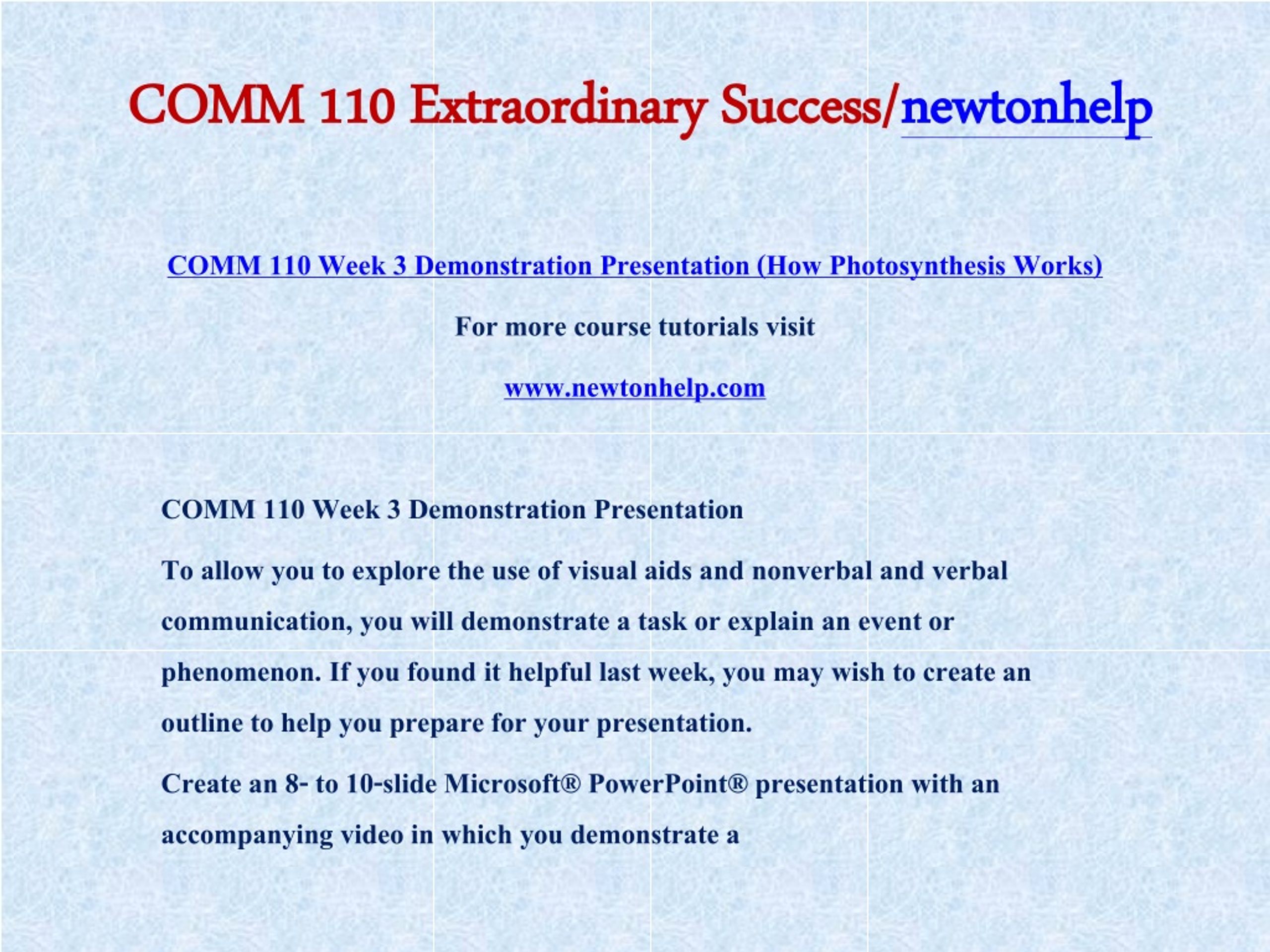 COMM 110 Extraordinary Success/newtonhelp

COMM 110 Week 3 Demonstration Presentation (How Photosynthesis Works)

For more course tutorials visit

www.newtonhelp.com

COMM 110 Week 3 Demonstration Presentation

To allow you to explore the use of visual aids and nonverbal and verbal communication, you will demonstrate a task or explain an event or phenomenon. If you found it helpful last week, you may wish to create an outline to help you prepare for your presentation.

Create an 8- to 10-slide Microsoft® PowerPoint® presentation with an accompanying video in which you demonstrate a